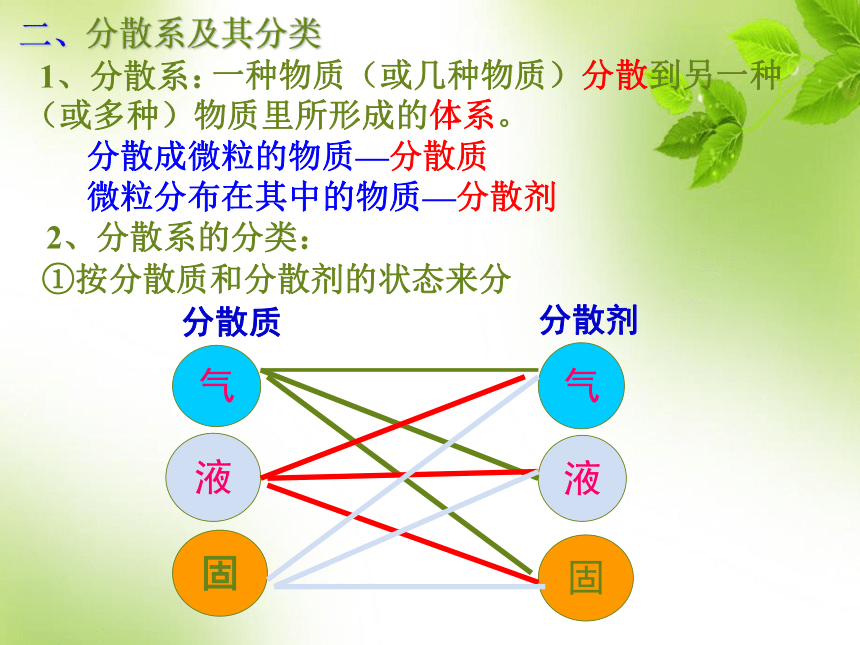 二、分散系及其分类

1、分散系：一种物质（或几种物质）分散到另一种（或多种）物质里所形成的体系。

分散成微粒的物质—分散质
微粒分布在其中的物质—分散剂

2、分散系的分类：

①按分散质和分散剂的状态来分

分散质
气
液
固

分散剂
气
液
固